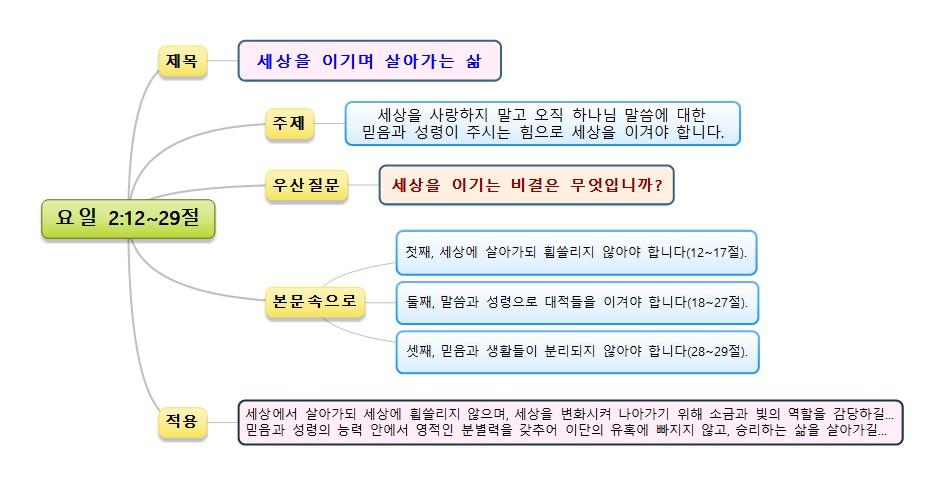 요일 2:12~29절

제목

세상을 이기며 살아가는 삶

주제

세상을 사랑하지 말고 오직 하나님 말씀에 대한 믿음과 성령이 주시는 힘으로 세상을 이겨야 합니다.

우산질문

세상을 이기는 비결은 무엇입니까?

본문속으로

첫째, 세상에 살아가되 휩쓸리지 않아야 합니다(12~17절).

둘째, 말씀과 성령으로 대적들을 이겨야 합니다(18~27절).

셋째, 믿음과 생활들이 분리되지 않아야 합니다(28~29절).

적용

세상에서 살아가되 세상에 휩쓸리지 않으며, 세상을 변화시켜 나아가기 위해 소금과 빛의 역할을 감당하길...
믿음과 성령의 능력 안에서 영적인 분별력을 갖추어 이단의 유혹에 빠지지 않고, 승리하는 삶을 살아가길...